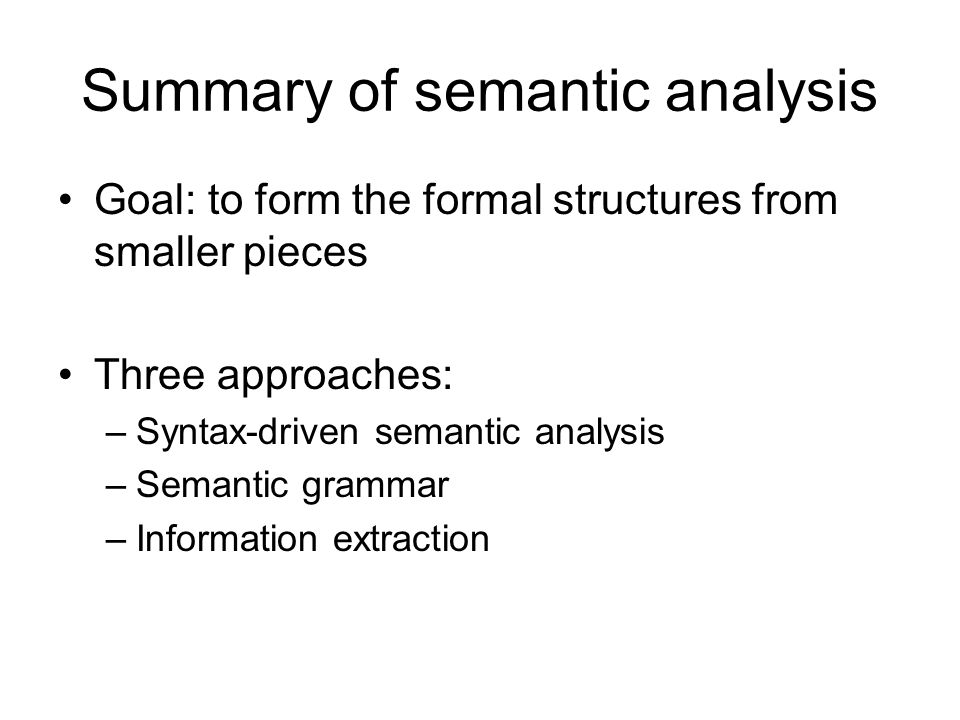 Summary of semantic analysis

• Goal: to form the formal structures from smaller pieces

• Three approaches:
– Syntax-driven semantic analysis
– Semantic grammar
– Information extraction